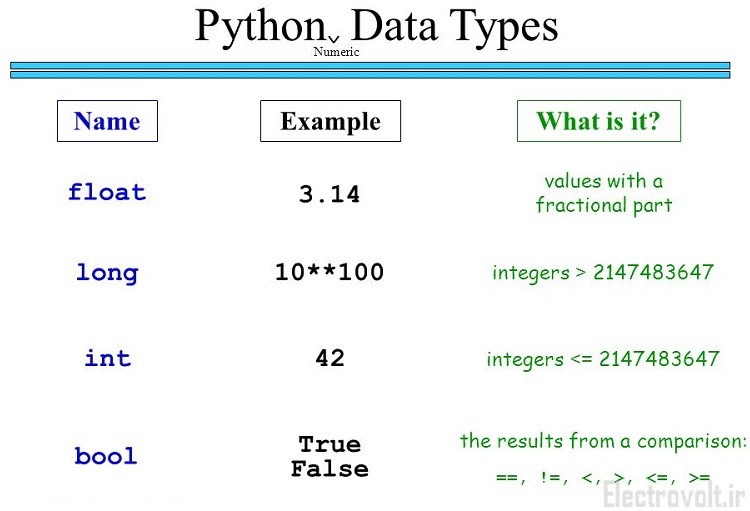 Python Data Types

Numeric

| Name | Example | What is it? |
|---|---|---|
| float | 3.14 | values with a fractional part |
| long | 10**100 | integers > 2147483647 |
| int | 42 | integers <= 2147483647 |
| bool | True False | the results from a comparison: ==, !=, <, >, <=, >= |

Electrovolt.ir